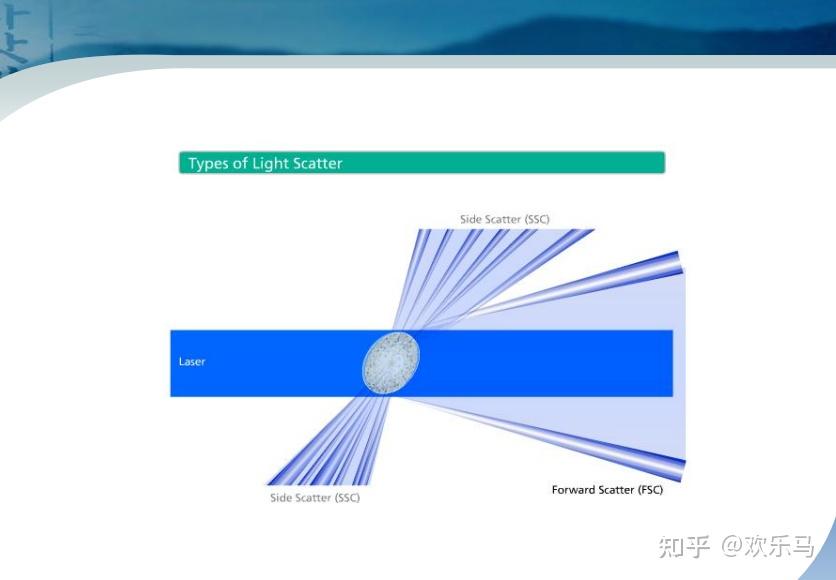 Types of Light Scatter

Side Scatter (SSC)

Laser

Side Scatter (SSC)

Forward Scatter (FSC)

知乎 @欢乐马